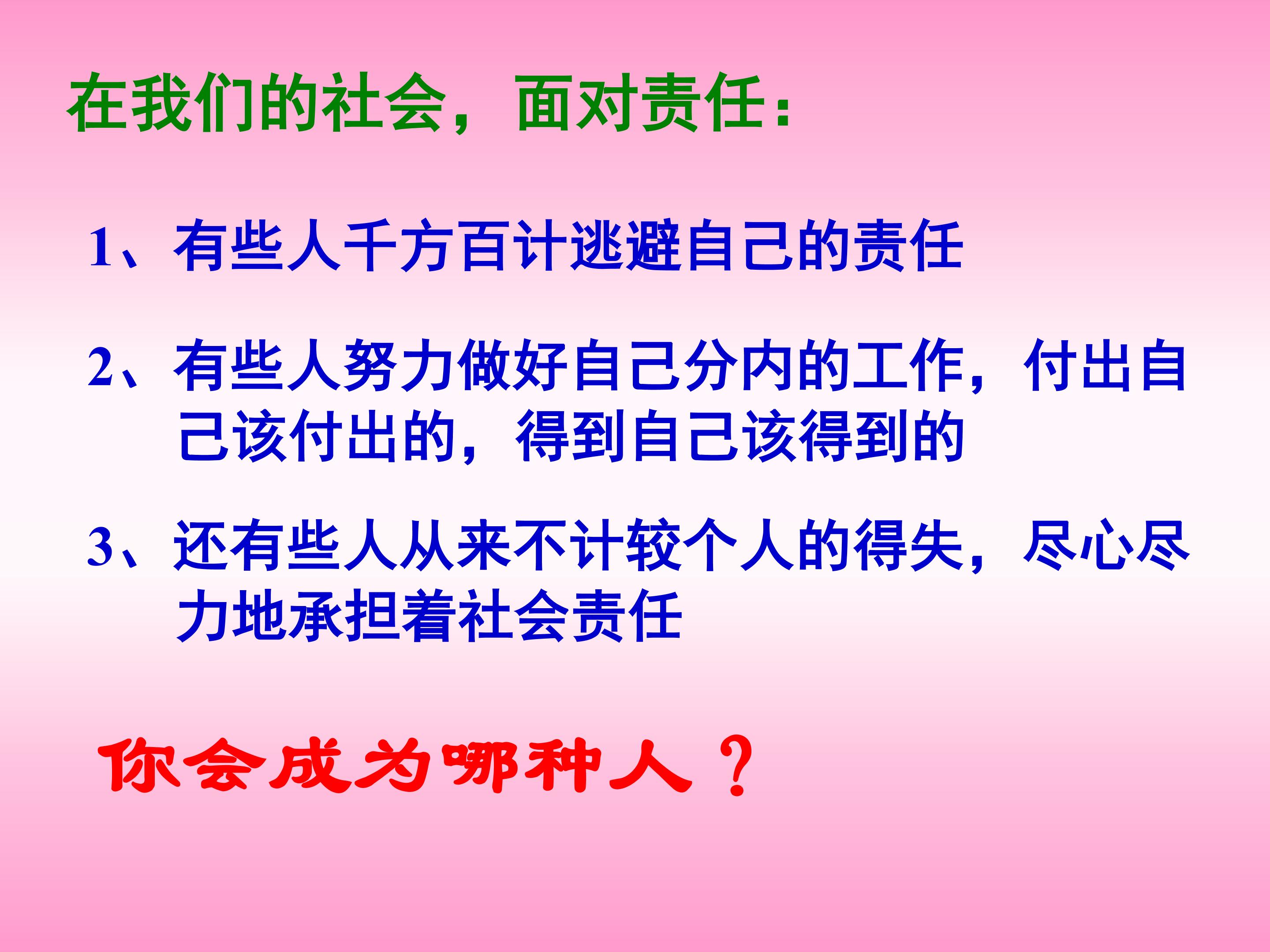 在我们的社会，面对责任：

1、有些人千方百计逃避自己的责任

2、有些人努力做好自己分内的工作，付出自己该付出的，得到自己该得到的

3、还有些人从来不计较个人的得失，尽心尽力地承担着社会责任

你会成为哪种人？